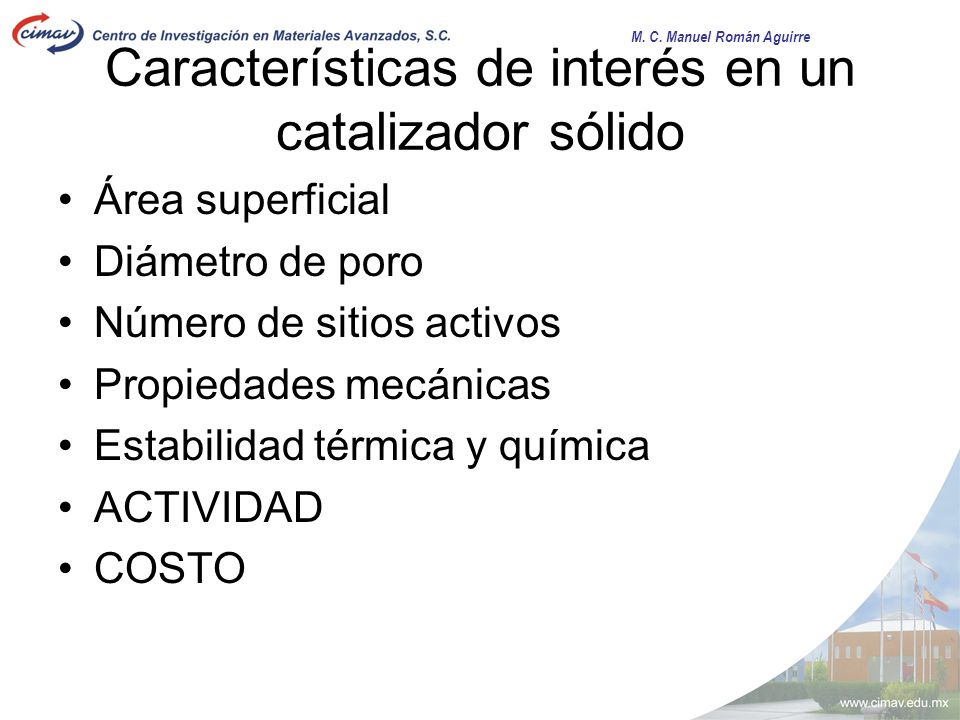 cimav Centro de Investigación en Materiales Avanzados, S.C.

M. C. Manuel Román Aguirre

Características de interés en un catalizador sólido

• Área superficial
• Diámetro de poro
• Número de sitios activos
• Propiedades mecánicas
• Estabilidad térmica y química
• ACTIVIDAD
• COSTO

www.cimav.edu.mx